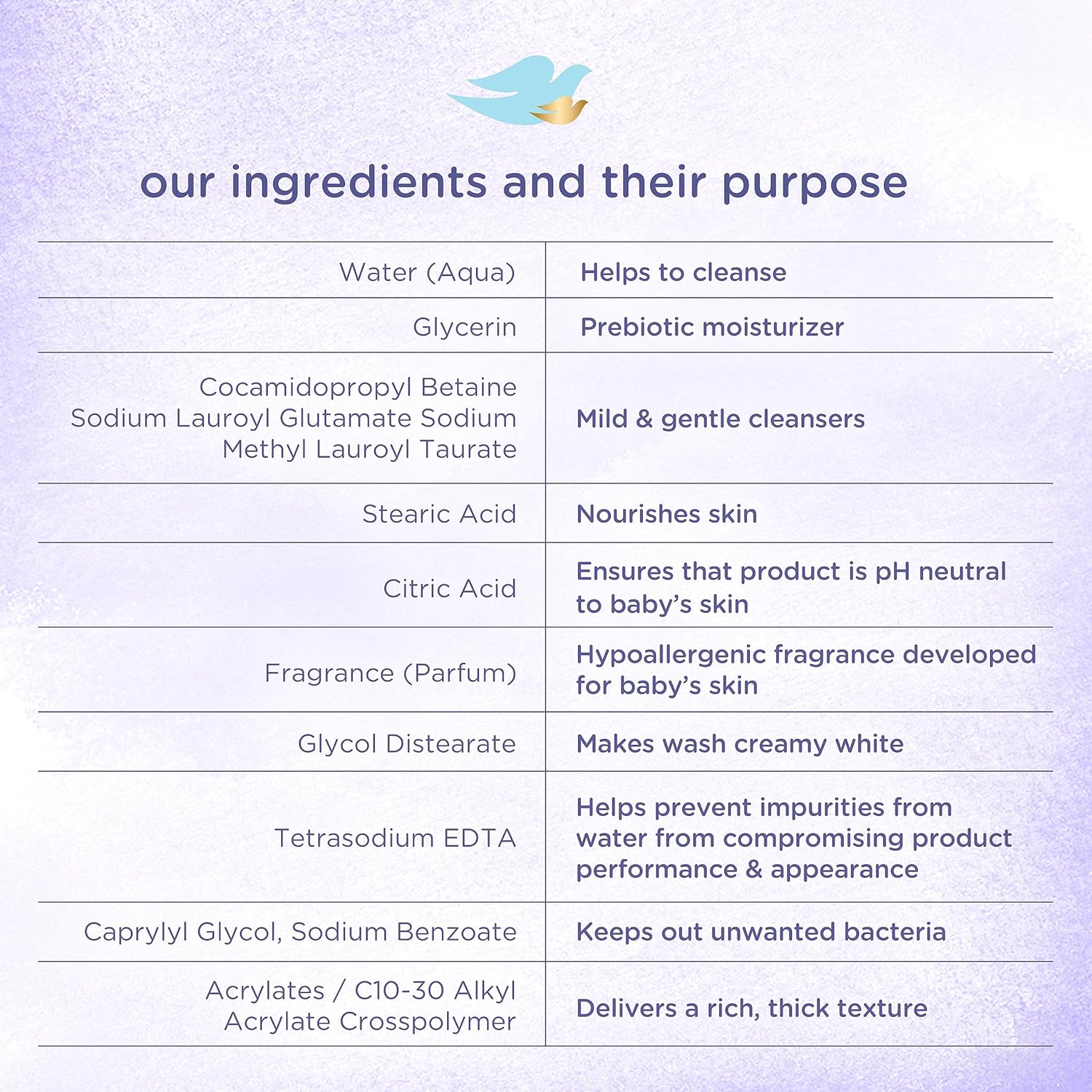 our ingredients and their purpose

| | |
|---|---|
| Water (Aqua) | Helps to cleanse |
| Glycerin | Prebiotic moisturizer |
| Cocamidopropyl Betaine Sodium Lauroyl Glutamate Sodium Methyl Lauroyl Taurate | Mild & gentle cleansers |
| Stearic Acid | Nourishes skin |
| Citric Acid | Ensures that product is pH neutral to baby's skin |
| Fragrance (Parfum) | Hypoallergenic fragrance developed for baby's skin |
| Glycol Distearate | Makes wash creamy white |
| Tetrasodium EDTA | Helps prevent impurities from water from compromising product performance & appearance |
| Caprylyl Glycol, Sodium Benzoate | Keeps out unwanted bacteria |
| Acrylates / C10-30 Alkyl Acrylate Crosspolymer | Delivers a rich, thick texture |